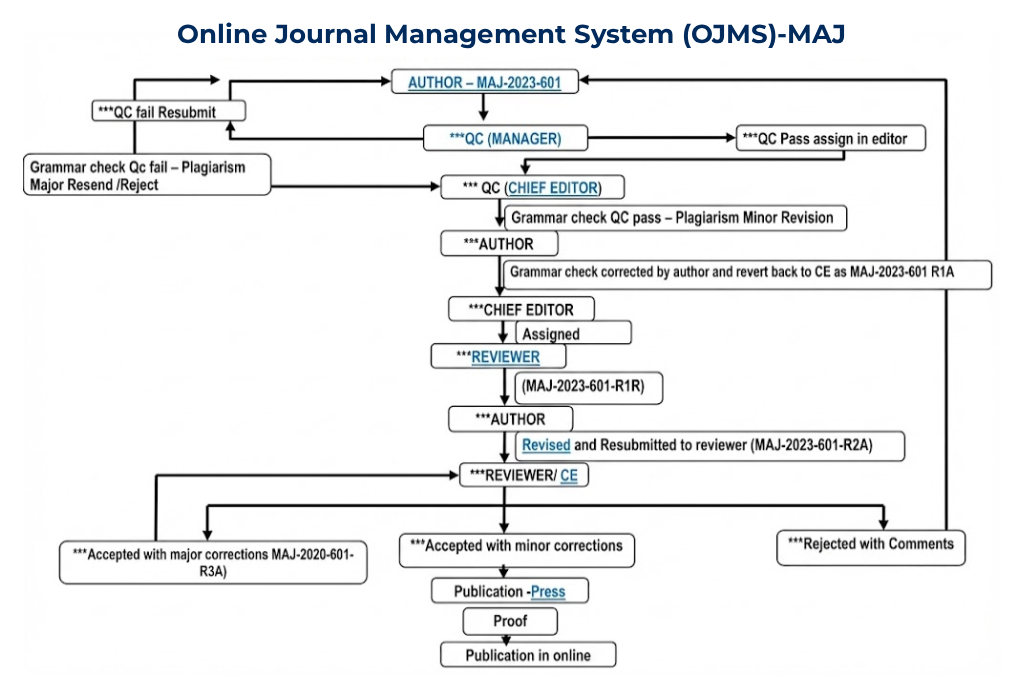 Online Journal Management System (OJMS)-MAJ

AUTHOR – MAJ-2023-601

***QC fail Resubmit

***QC (MANAGER)

***QC Pass assign in editor

Grammar check Qc fail – Plagiarism Major Resend /Reject

*** QC (CHIEF EDITOR)

Grammar check QC pass – Plagiarism Minor Revision

***AUTHOR

Grammar check corrected by author and revert back to CE as MAJ-2023-601 R1A

***CHIEF EDITOR

Assigned

***REVIEWER

(MAJ-2023-601-R1R)

***AUTHOR

Revised and Resubmitted to reviewer (MAJ-2023-601-R2A)

***REVIEWER/ CE

***Accepted with major corrections MAJ-2020-601-R3A)

***Accepted with minor corrections

***Rejected with Comments

Publication -Press

Proof

Publication in online